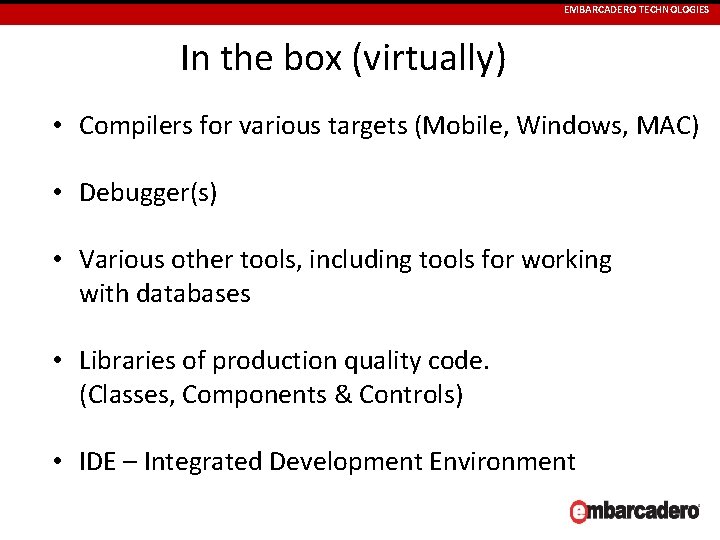 EMBARCADERO TECHNOLOGIES

In the box (virtually)

• Compilers for various targets (Mobile, Windows, MAC)

• Debugger(s)

• Various other tools, including tools for working with databases

• Libraries of production quality code. (Classes, Components & Controls)

• IDE – Integrated Development Environment

embarcadero